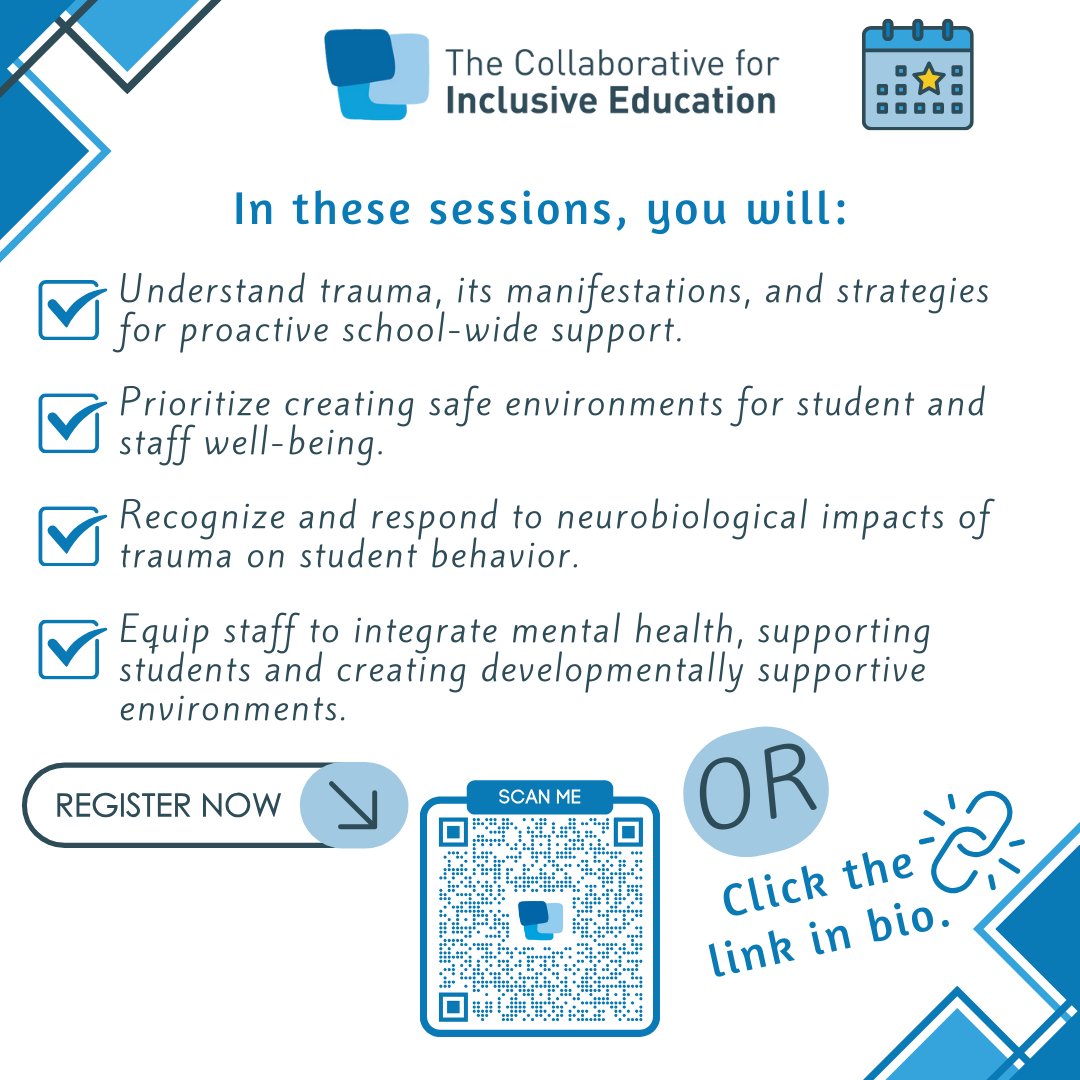 The Collaborative for
Inclusive Education

In these sessions, you will:

Understand trauma, its manifestations, and strategies for proactive school-wide support.

Prioritize creating safe environments for student and staff well-being.

Recognize and respond to neurobiological impacts of trauma on student behavior.

Equip staff to integrate mental health, supporting students and creating developmentally supportive environments.

REGISTER NOW

SCAN ME

OR

Click the link in bio.